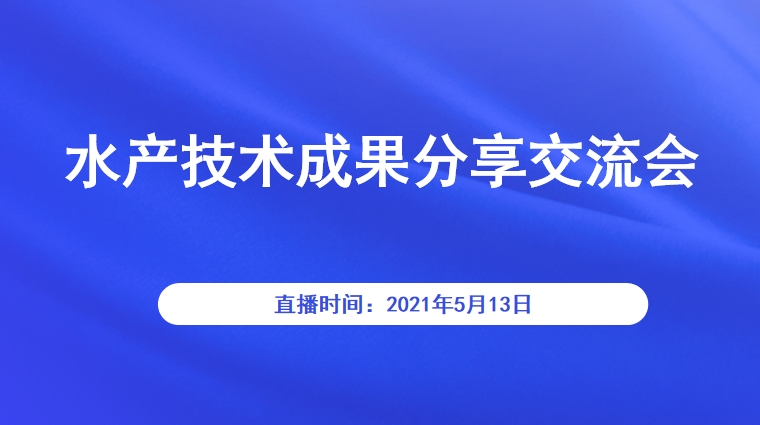 水产技术成果分享交流会

直播时间：2021年5月13日